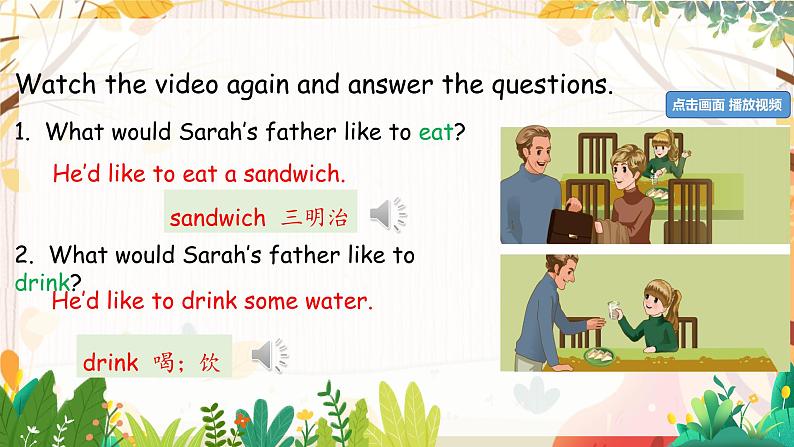 Watch the video again and answer the questions.

点击画面 播放视频

1. What would Sarah's father like to eat?

He'd like to eat a sandwich.

sandwich 三明治

2. What would Sarah's father like to drink?

He'd like to drink some water.

drink 喝；饮